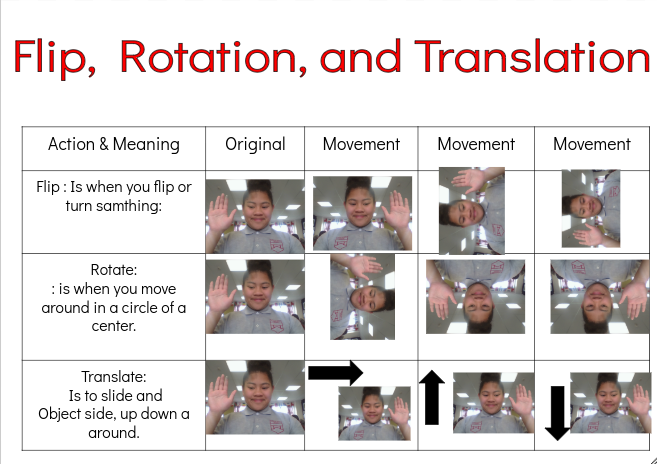 Flip, Rotation, and Translation

| Action & Meaning | Original | Movement | Movement | Movement |
|---|---|---|---|---|
| Flip : Is when you flip or turn samthing: | | | | |
| Rotate: : is when you move around in a circle of a center. | | | | |
| Translate: Is to slide and Object side, up down a around. | | | | |